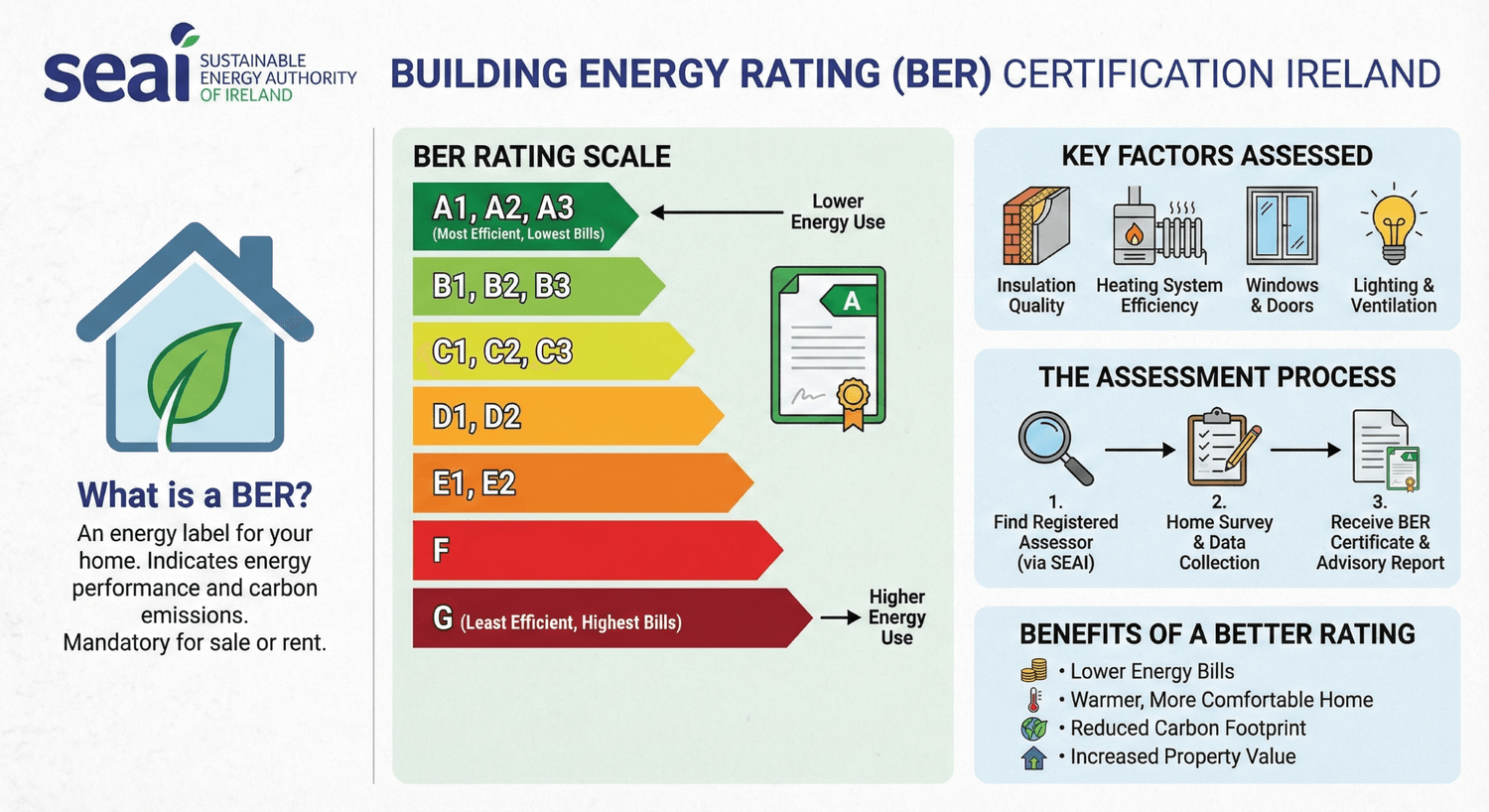 seai SUSTAINABLE ENERGY AUTHORITY OF IRELAND

BUILDING ENERGY RATING (BER) CERTIFICATION IRELAND

What is a BER?
An energy label for your home. Indicates energy performance and carbon emissions.
Mandatory for sale or rent.

BER RATING SCALE

A1, A2, A3
(Most Efficient, Lowest Bills)

Lower Energy Use

B1, B2, B3

C1, C2, C3

D1, D2

E1, E2

F

G (Least Efficient, Highest Bills)

Higher Energy Use

A

KEY FACTORS ASSESSED

Insulation Quality

Heating System Efficiency

Windows & Doors

Lighting & Ventilation

THE ASSESSMENT PROCESS

1. Find Registered Assessor (via SEAI)

2. Home Survey & Data Collection

3. Receive BER Certificate & Advisory Report

BENEFITS OF A BETTER RATING

• Lower Energy Bills
• Warmer, More Comfortable Home
• Reduced Carbon Footprint
• Increased Property Value